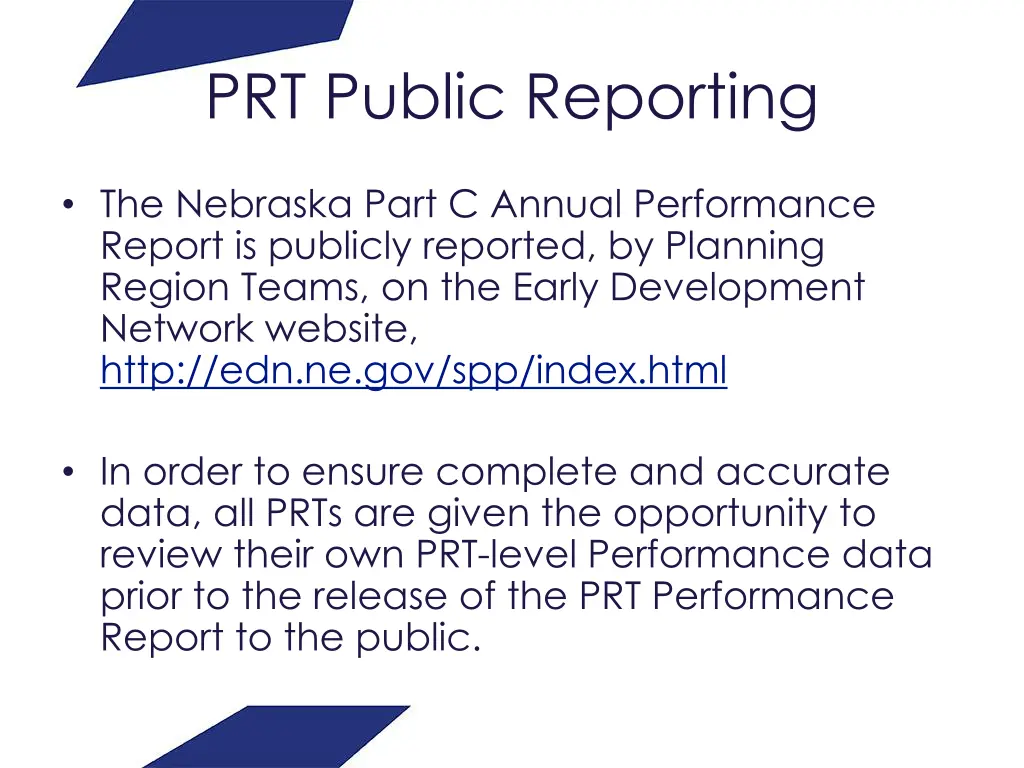 PRT Public Reporting

• The Nebraska Part C Annual Performance Report is publicly reported, by Planning Region Teams, on the Early Development Network website, http://edn.ne.gov/spp/index.html

• In order to ensure complete and accurate data, all PRTs are given the opportunity to review their own PRT-level Performance data prior to the release of the PRT Performance Report to the public.